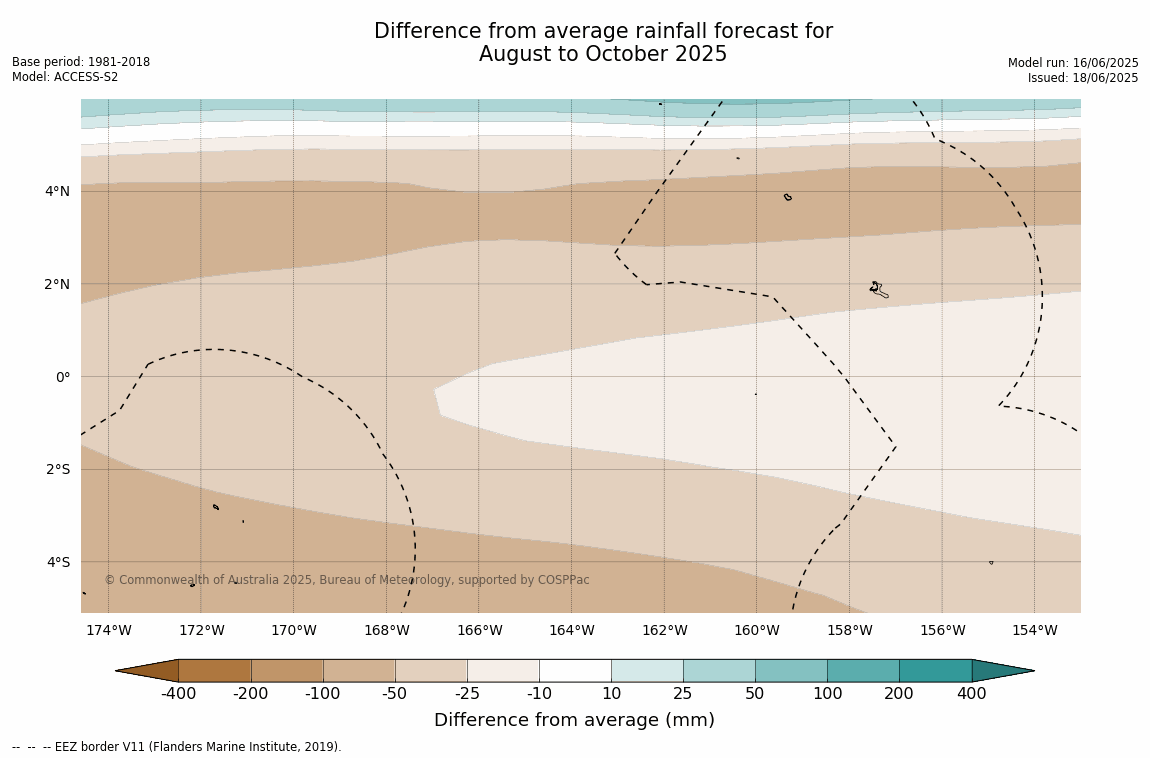 Difference from average rainfall forecast for
August to October 2025

Base period: 1981-2018
Model: ACCESS-S2

Model run: 16/06/2025
Issued: 18/06/2025

4°N
2°N
0°
2°S
4°S

© Commonwealth of Australia 2025, Bureau of Meteorology, supported by COSPPac

174°W 172°W 170°W 168°W 166°W 164°W 162°W 160°W 158°W 156°W 154°W

-400 -200 -100 -50 -25 -10 10 25 50 100 200 400

Difference from average (mm)

-- -- -- EEZ border V11 (Flanders Marine Institute, 2019).